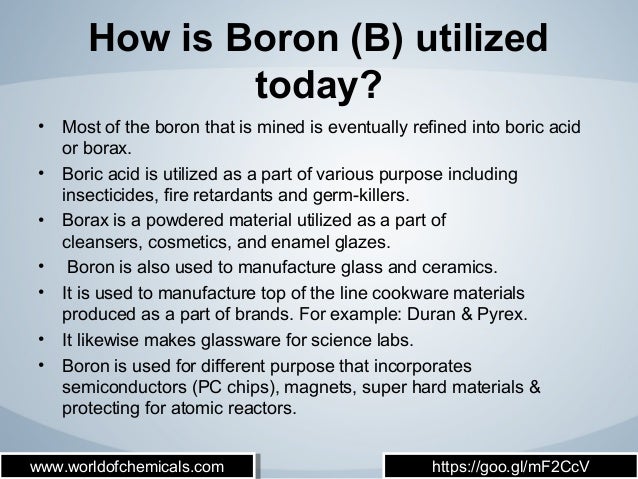 How is Boron (B) utilized today?

• Most of the boron that is mined is eventually refined into boric acid or borax.
• Boric acid is utilized as a part of various purpose including insecticides, fire retardants and germ-killers.
• Borax is a powdered material utilized as a part of cleansers, cosmetics, and enamel glazes.
• Boron is also used to manufacture glass and ceramics.
• It is used to manufacture top of the line cookware materials produced as a part of brands. For example: Duran & Pyrex.
• It likewise makes glassware for science labs.
• Boron is used for different purpose that incorporates semiconductors (PC chips), magnets, super hard materials & protecting for atomic reactors.

www.worldofchemicals.com

https://goo.gl/mF2CcV